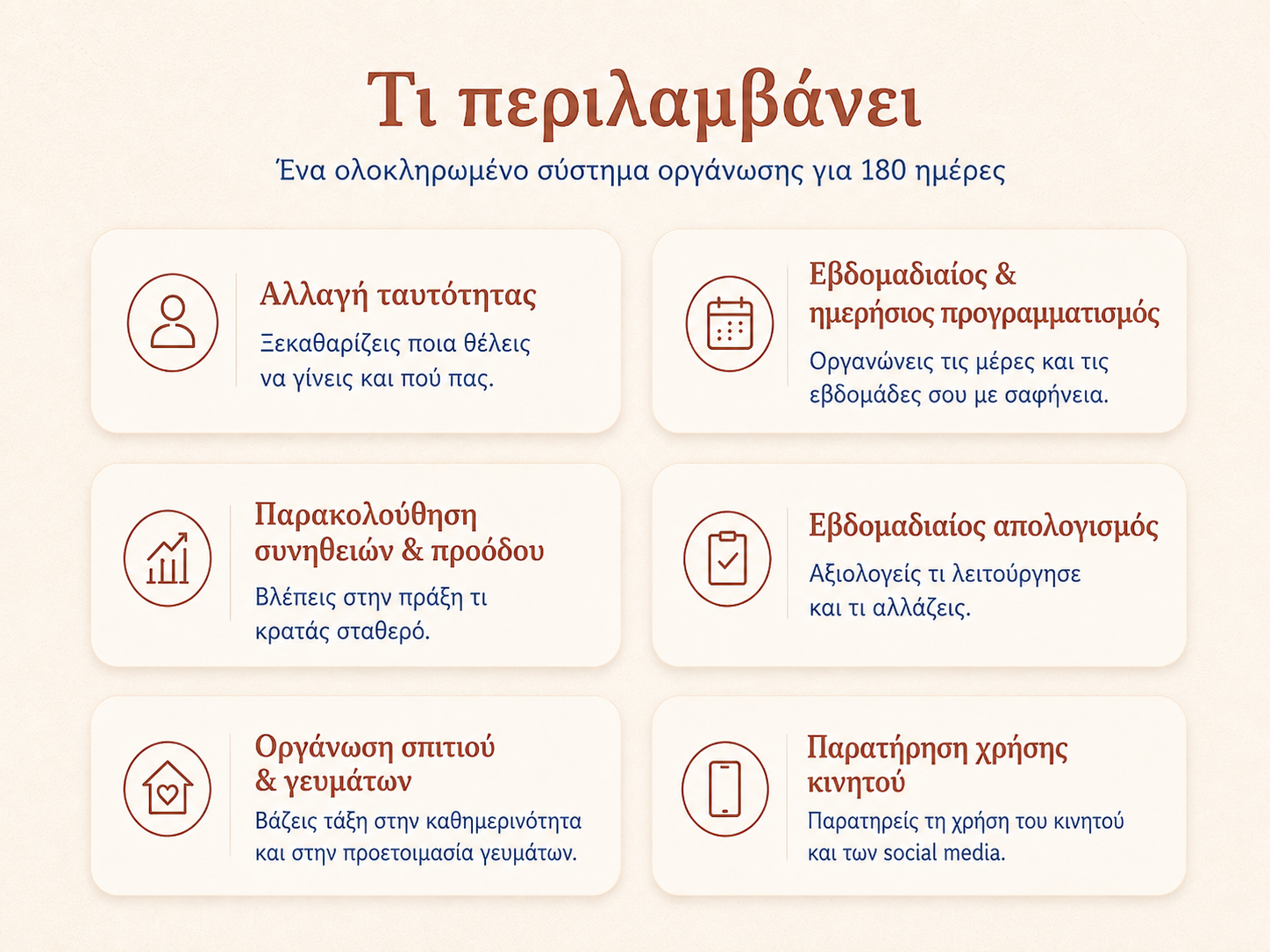 Τι περιλαμβάνει

Ένα ολοκληρωμένο σύστημα οργάνωσης για 180 ημέρες

Αλλαγή ταυτότητας

Ξεκαθαρίζεις ποια θέλεις να γίνεις και πού πας.

Εβδομαδιαίος & ημερήσιος προγραμματισμός

Οργανώνεις τις μέρες και τις εβδομάδες σου με σαφήνεια.

Παρακολούθηση συνηθειών & προόδου

Βλέπεις στην πράξη τι κρατάς σταθερό.

Εβδομαδιαίος απολογισμός

Αξιολογείς τι λειτούργησε και τι αλλάζεις.

Οργάνωση σπιτιού & γευμάτων

Βάζεις τάξη στην καθημερινότητα και στην προετοιμασία γευμάτων.

Παρατήρηση χρήσης κινητού

Παρατηρείς τη χρήση του κινητού και των social media.